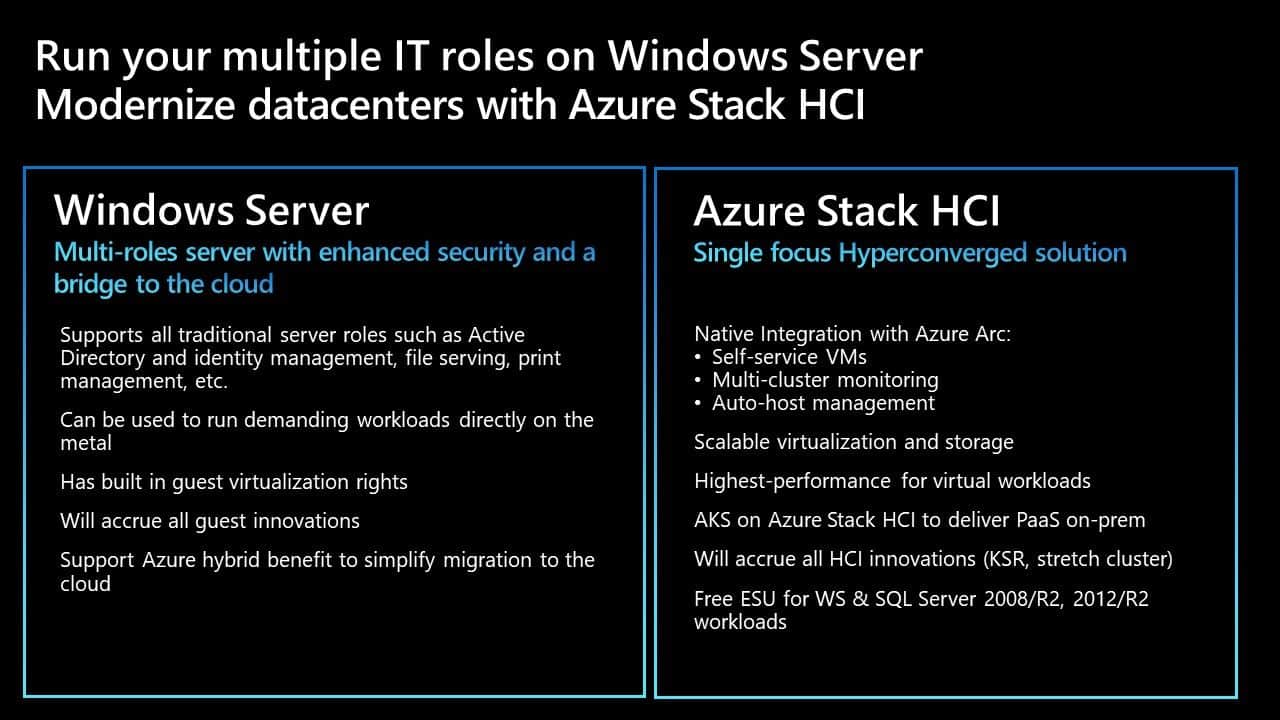 Run your multiple IT roles on Windows Server
Modernize datacenters with Azure Stack HCI

Windows Server
Multi-roles server with enhanced security and a bridge to the cloud

Supports all traditional server roles such as Active Directory and identity management, file serving, print management, etc.

Can be used to run demanding workloads directly on the metal

Has built in guest virtualization rights

Will accrue all guest innovations

Support Azure hybrid benefit to simplify migration to the cloud

Azure Stack HCI
Single focus Hyperconverged solution

Native Integration with Azure Arc:
• Self-service VMs
• Multi-cluster monitoring
• Auto-host management

Scalable virtualization and storage

Highest-performance for virtual workloads

AKS on Azure Stack HCI to deliver PaaS on-prem

Will accrue all HCI innovations (KSR, stretch cluster)

Free ESU for WS & SQL Server 2008/R2, 2012/R2 workloads